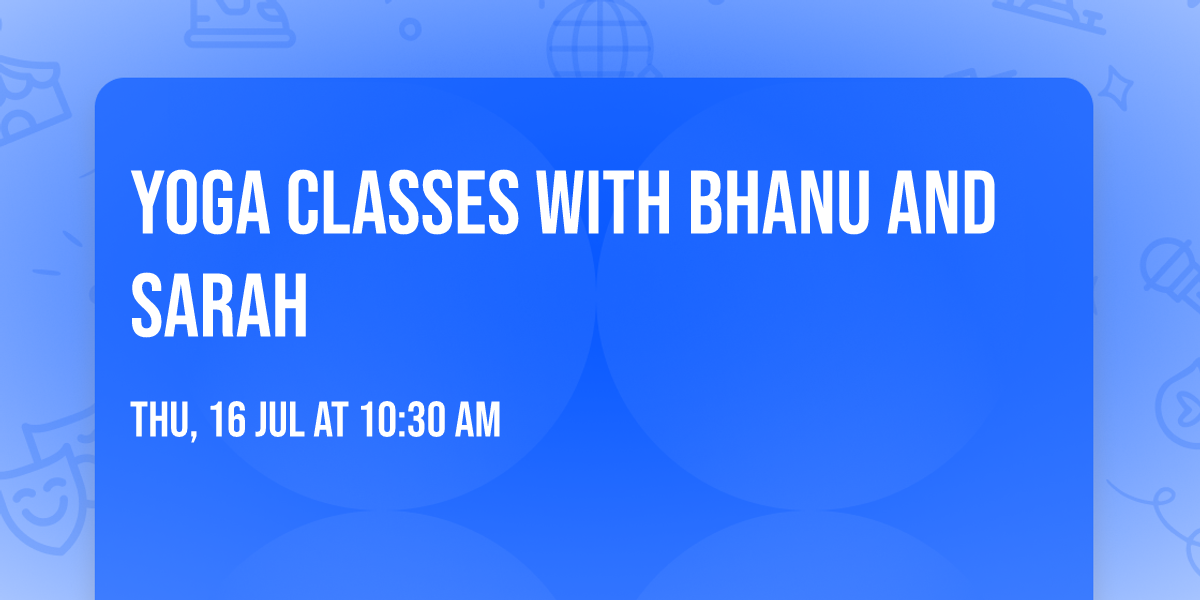 YOGA CLASSES WITH BHANU AND SARAH

THU, 16 JUL AT 10:30 AM